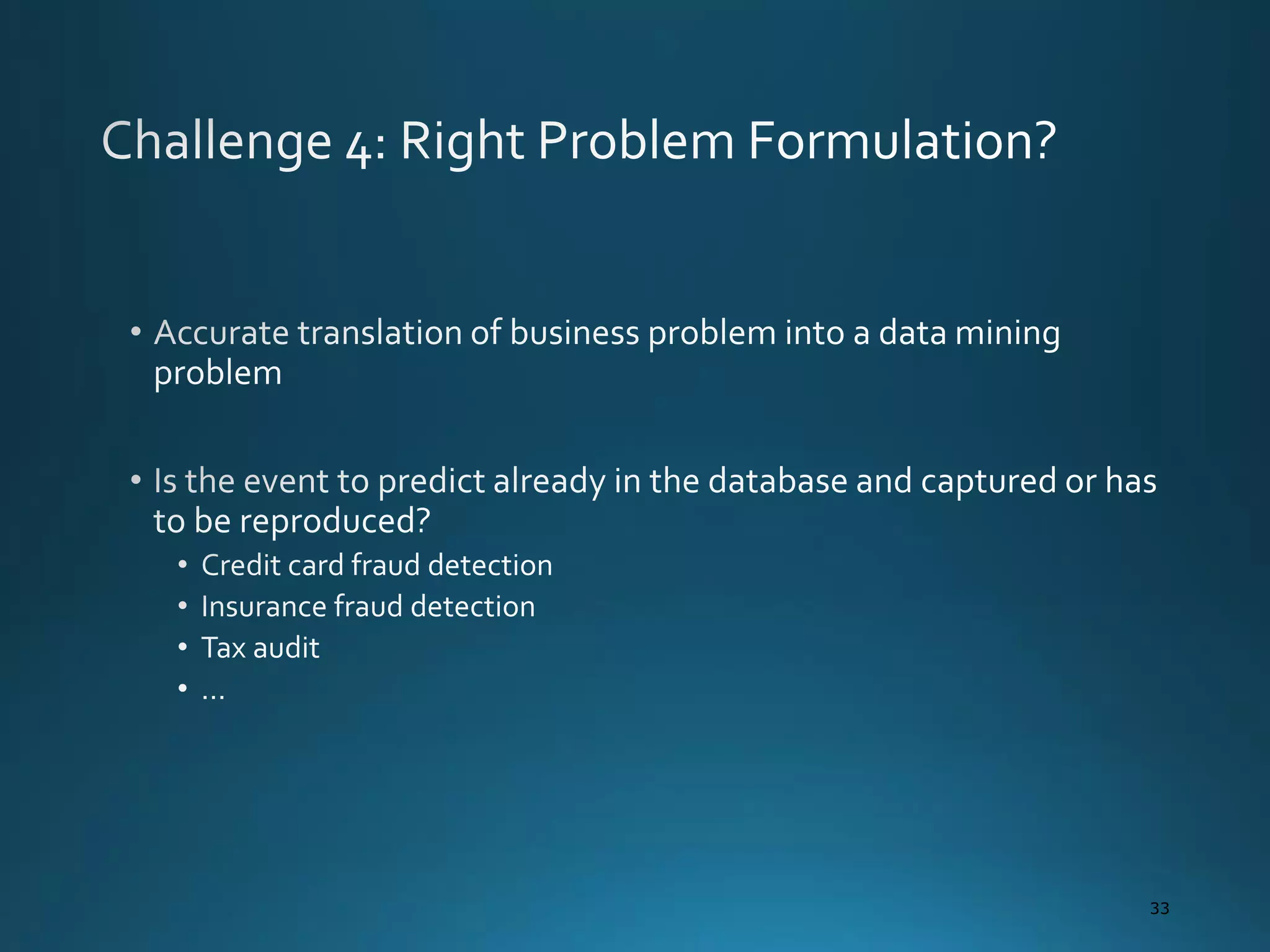 Challenge 4: Right Problem Formulation?

• Accurate translation of business problem into a data mining problem

• Is the event to predict already in the database and captured or has to be reproduced?
  • Credit card fraud detection
  • Insurance fraud detection
  • Tax audit
  • …

33